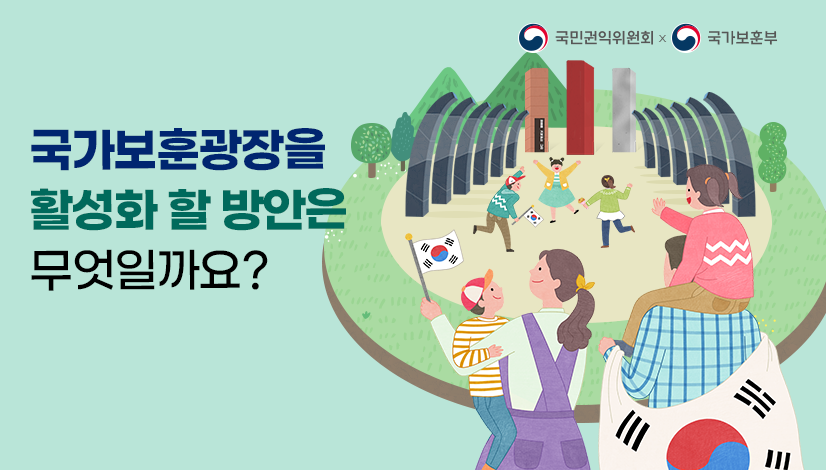 국민권익위원회 × 국가보훈부

국가보훈광장을
활성화 할 방안은
무엇일까요?